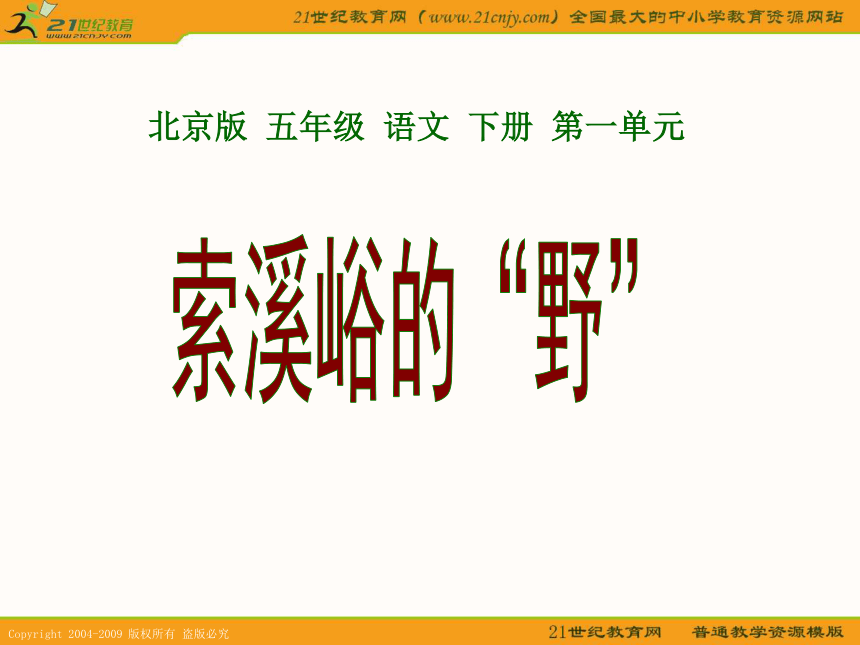 21世纪教育
www.21cnjy.com

21世纪教育网（www.21cnjy.com）全国最大的中小学教育资源网站

北京版 五年级 语文 下册 第一单元

索溪峪的“野”

Copyright 2004-2009 版权所有 盗版必究

21世纪教育网 普通教学资源模版